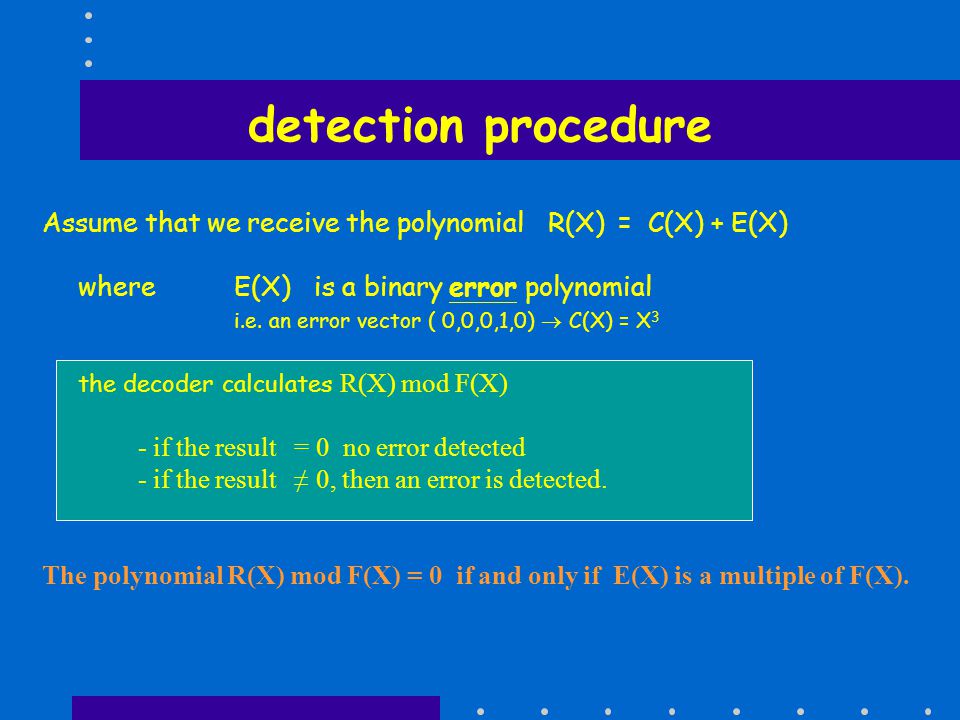 detection procedure

Assume that we receive the polynomial R(X) = C(X) + E(X)

where E(X) is a binary error polynomial
i.e. an error vector ( 0,0,0,1,0) $\rightarrow$ C(X) = $X^3$

the decoder calculates R(X) mod F(X)

- if the result = 0 no error detected
- if the result $\neq$ 0, then an error is detected.

The polynomial R(X) mod F(X) = 0 if and only if E(X) is a multiple of F(X).